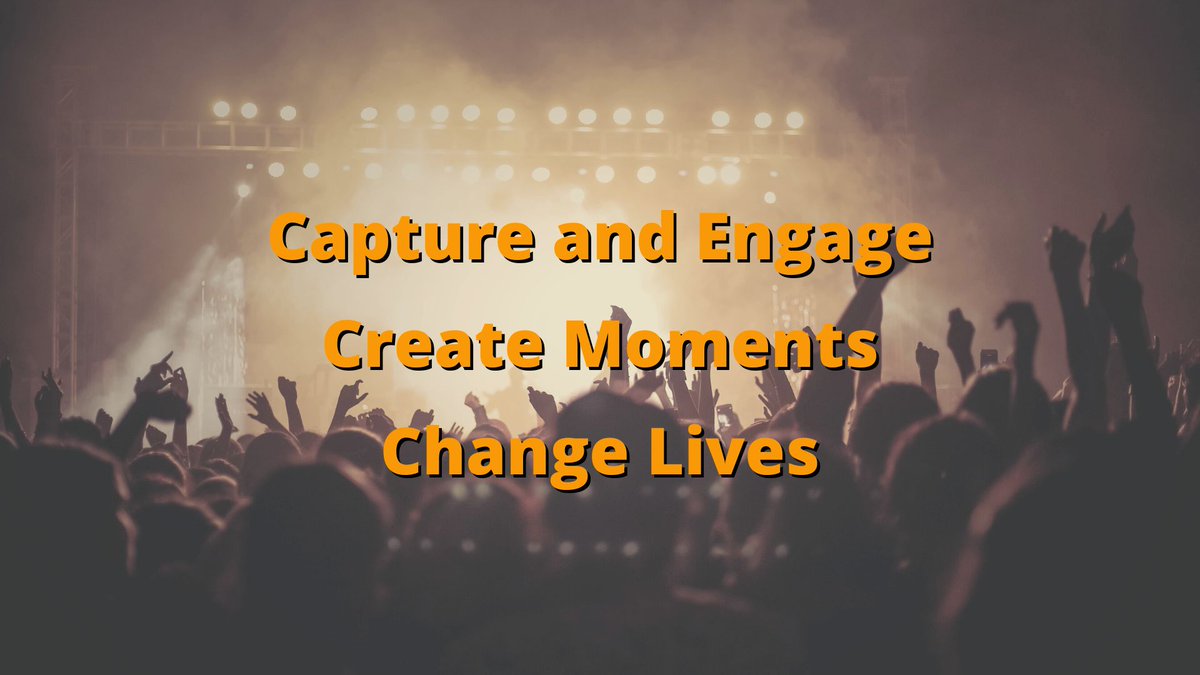 Capture and Engage
Create Moments
Change Lives